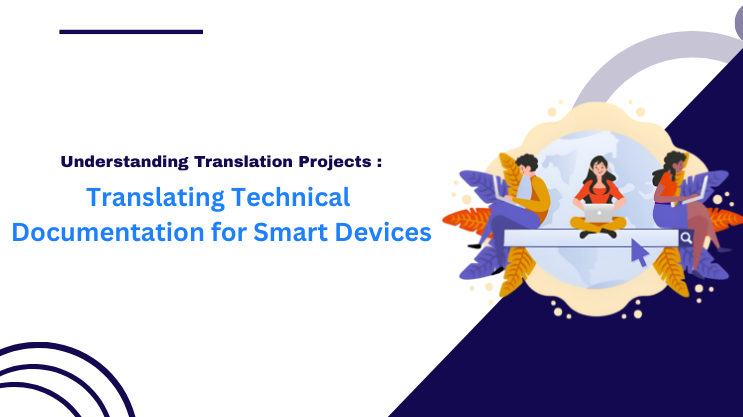 Understanding Translation Projects :

Translating Technical Documentation for Smart Devices